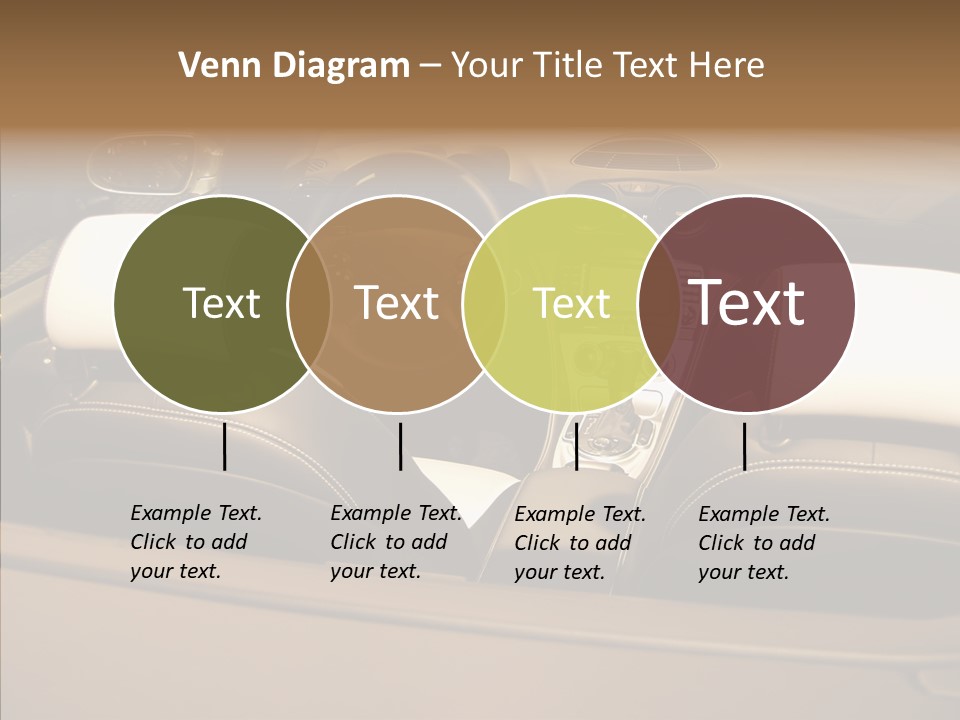 Venn Diagram – Your Title Text Here

Text

Text

Text

Text

Example Text. Click to add your text.

Example Text. Click to add your text.

Example Text. Click to add your text.

Example Text. Click to add your text.